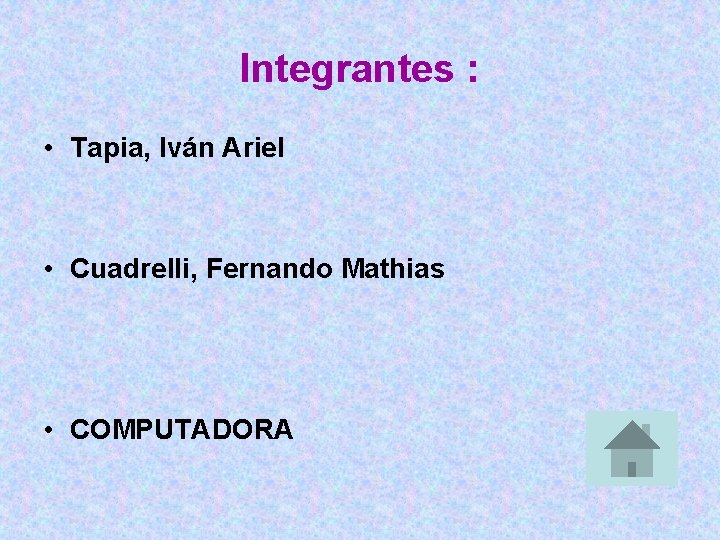 Integrantes :

• Tapia, Iván Ariel

• Cuadrelli, Fernando Mathias

• COMPUTADORA